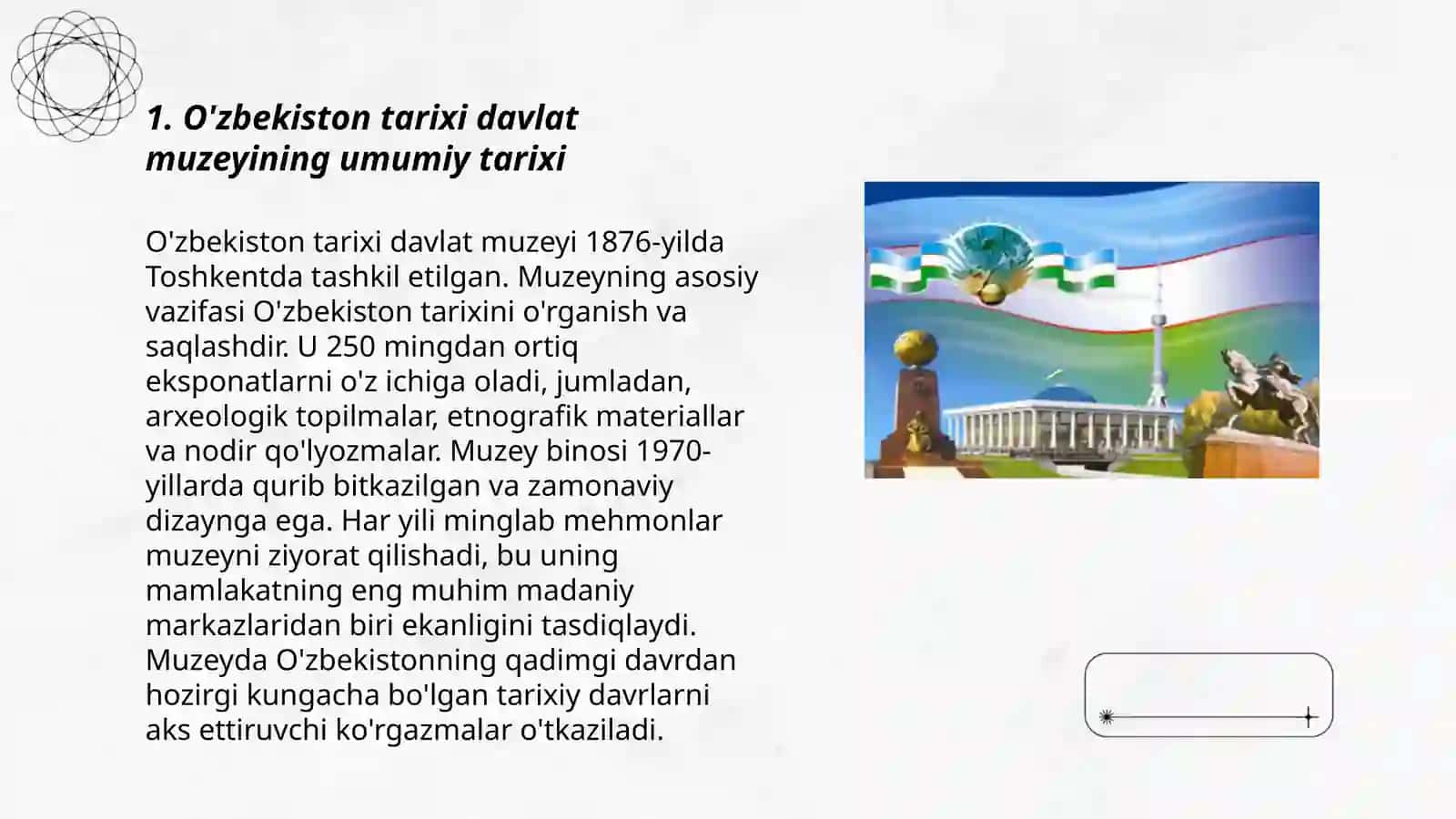 1. O'zbekiston tarixi davlat muzeyining umumiy tarixi

O'zbekiston tarixi davlat muzeyi 1876-yilda Toshkentda tashkil etilgan. Muzeyning asosiy vazifasi O'zbekiston tarixini o'rganish va saqlashdir. U 250 mingdan ortiq eksponatlarni o'z ichiga oladi, jumladan, arxeologik topilmalar, etnografik materiallar va nodir qo'lyozmalar. Muzey binosi 1970-yillarda qurib bitkazilgan va zamonaviy dizaynga ega. Har yili minglab mehmonlar muzeyni ziyorat qilishadi, bu uning mamlakatning eng muhim madaniy markazlaridan biri ekanligini tasdiqlaydi. Muzeyda O'zbekistonning qadimgi davrdan hozirgi kungacha bo'lgan tarixiy davrlarni aks ettiruvchi ko'rgazmalar o'tkaziladi.